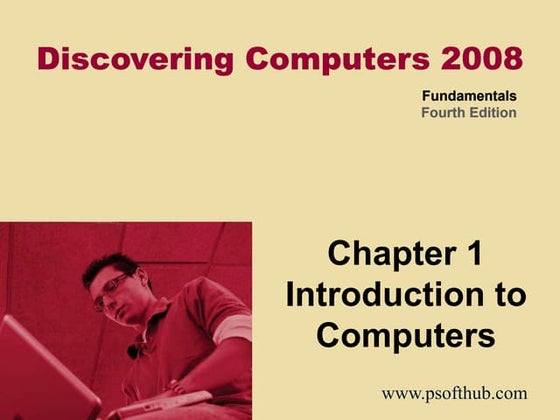 Discovering Computers 2008

Fundamentals
Fourth Edition

Chapter 1
Introduction to Computers

www.psofthub.com